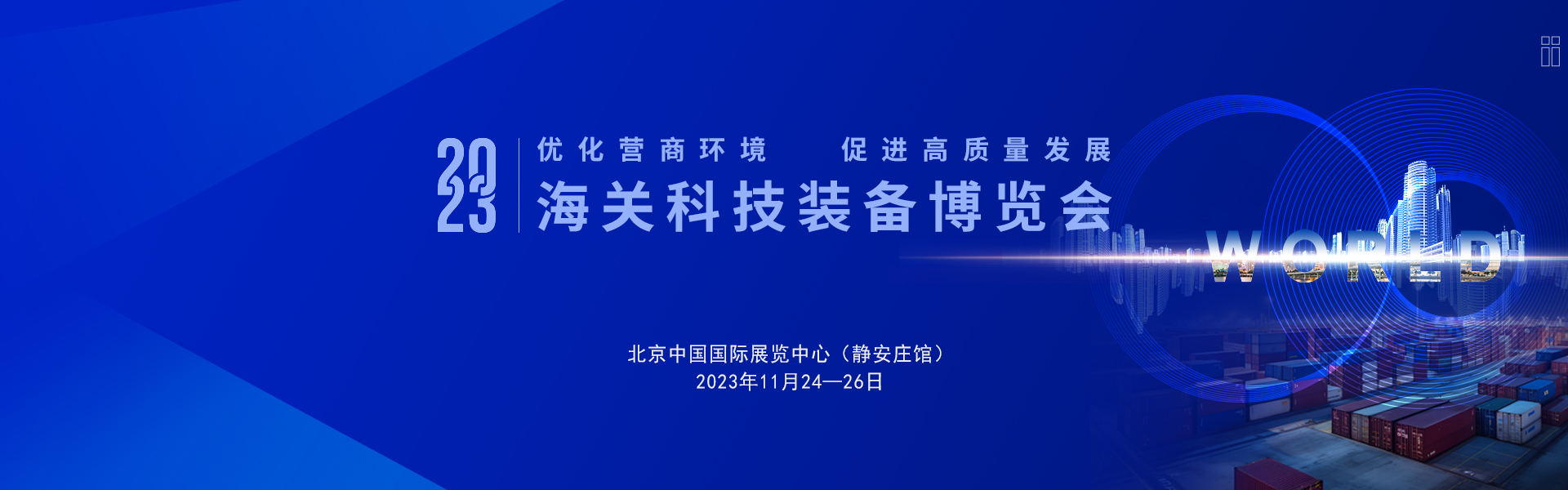 2023

优化营商环境 促进高质量发展

海关科技装备博览会

WORLD

北京中国国际展览中心（静安庄馆）
2023年11月24—26日